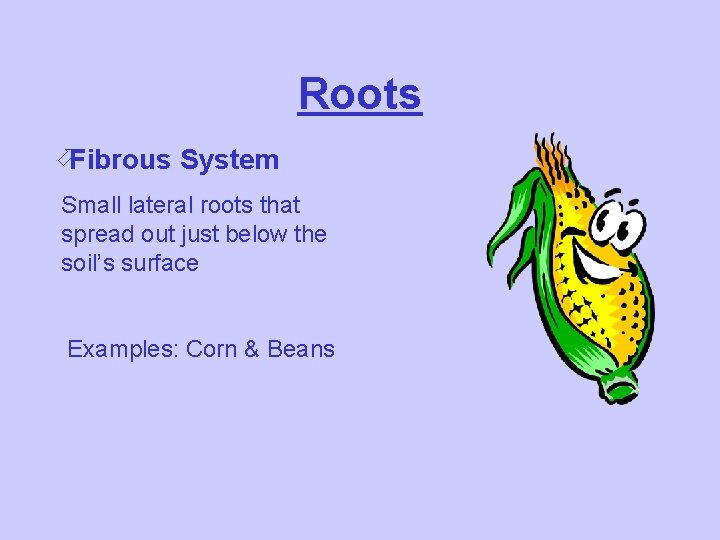 Roots

Fibrous System

Small lateral roots that spread out just below the soil's surface

Examples: Corn & Beans